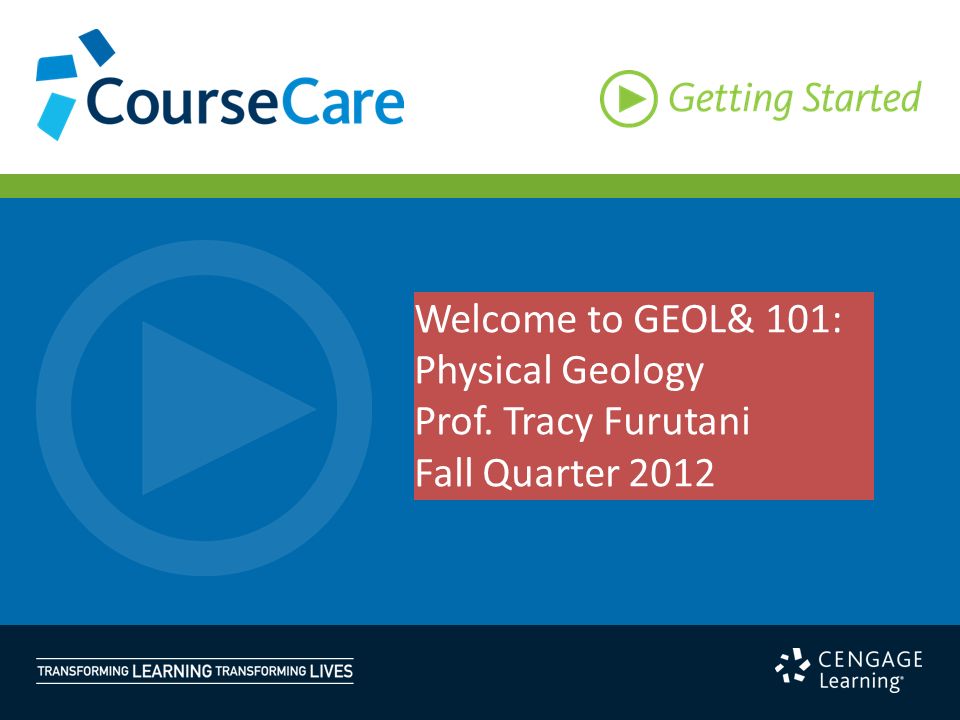 CourseCare

Getting Started

Welcome to GEOL& 101: Physical Geology
Prof. Tracy Furutani
Fall Quarter 2012

TRANSFORMING LEARNING TRANSFORMING LIVES

CENGAGE Learning®